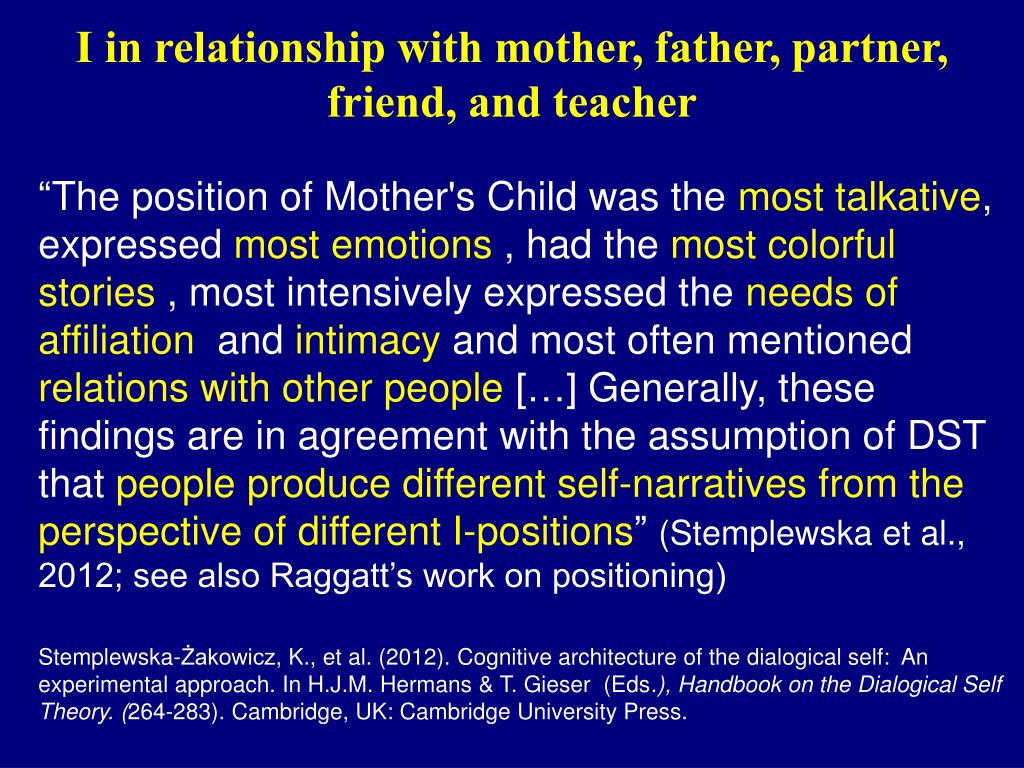 I in relationship with mother, father, partner, friend, and teacher

“The position of Mother's Child was the most talkative, expressed most emotions , had the most colorful stories , most intensively expressed the needs of affiliation  and intimacy and most often mentioned relations with other people […] Generally, these findings are in agreement with the assumption of DST that people produce different self-narratives from the perspective of different I-positions” (Stemplewska et al., 2012; see also Raggatt’s work on positioning)

Stemplewska-Żakowicz, K., et al. (2012). Cognitive architecture of the dialogical self:  An experimental approach. In H.J.M. Hermans & T. Gieser  (Eds.), Handbook on the Dialogical Self Theory. (264-283). Cambridge, UK: Cambridge University Press.